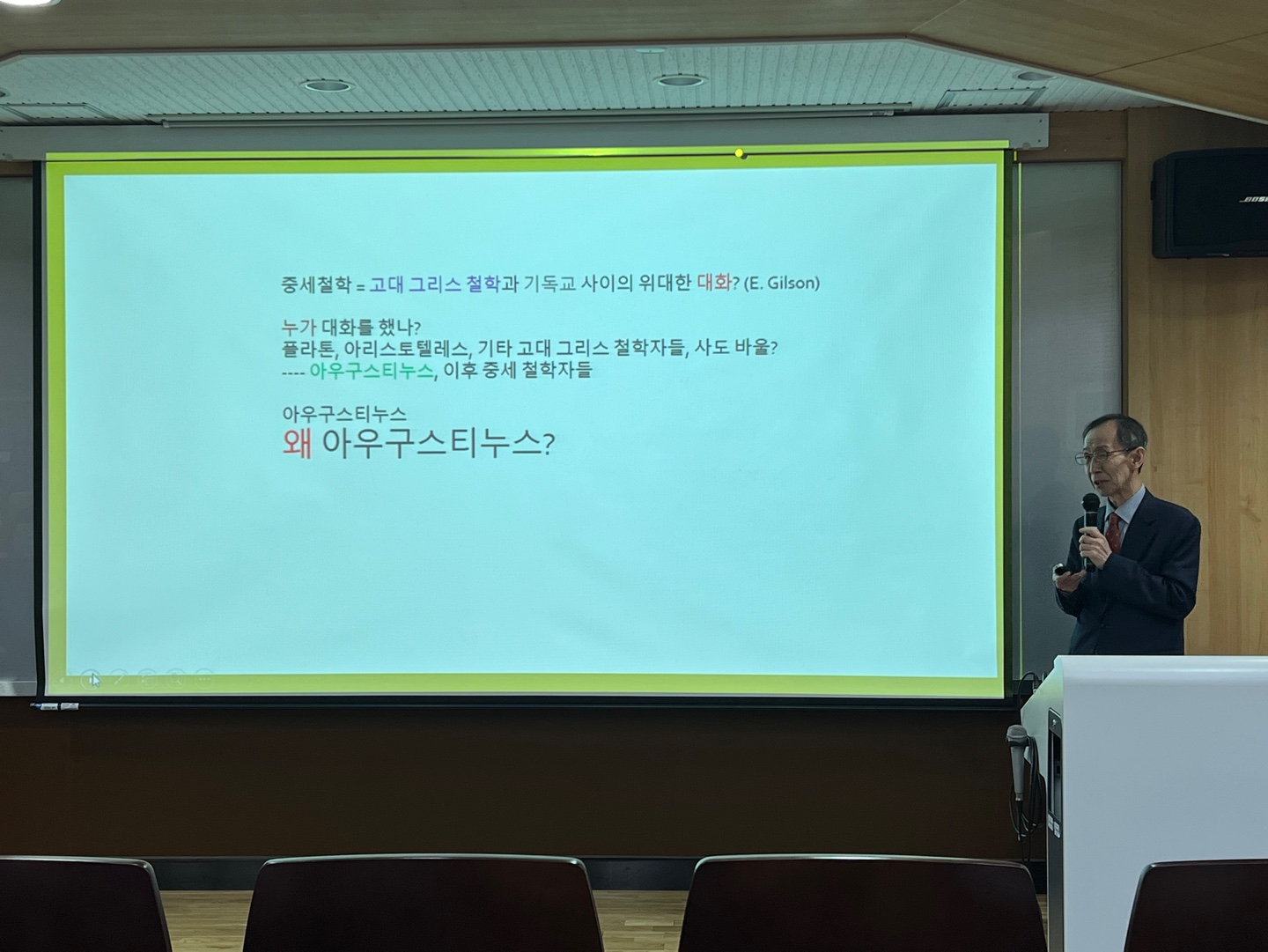 중세철학 = 고대 그리스 철학과 기독교 사이의 위대한 대화? (E. Gilson)

누가 대화를 했나?
플라톤, 아리스토텔레스, 기타 고대 그리스 철학자들, 사도 바울?
---- 아우구스티누스, 이후 중세 철학자들

아우구스티누스
왜 아우구스티누스?

BOSE